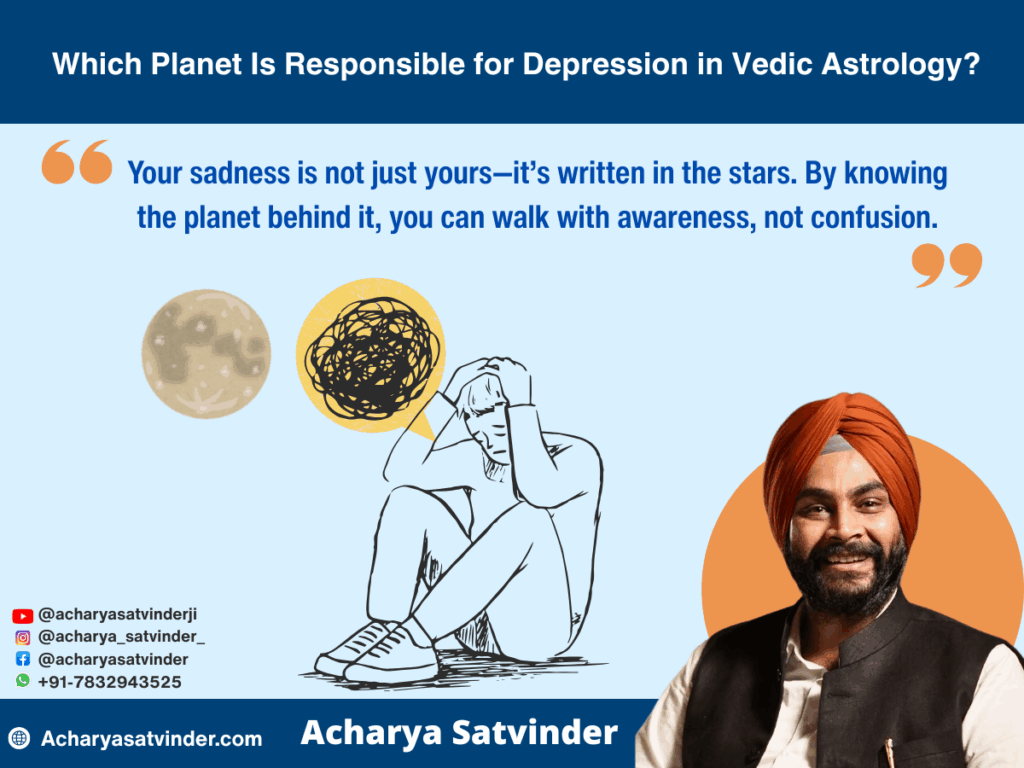 Which Planet Is Responsible for Depression in Vedic Astrology?

Your sadness is not just yours—it's written in the stars. By knowing the planet behind it, you can walk with awareness, not confusion.

@acharyasatvinderji
@acharya_satvinder_
@acharyasatvinder
+91-7832943525

Acharyasatvinder.com

Acharya Satvinder